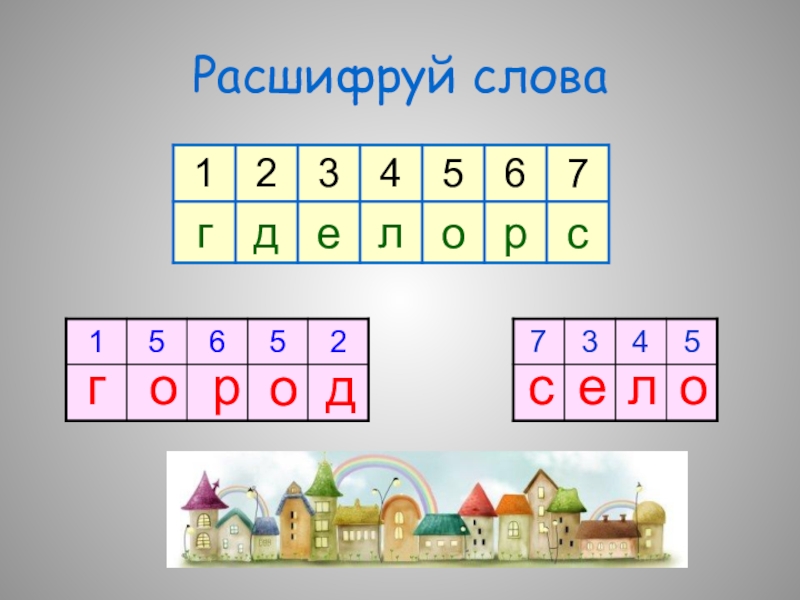 Расшифруй слова

| 1 | 2 | 3 | 4 | 5 | 6 | 7 |
|---|---|---|---|---|---|---|
| г | д | е | л | о | р | с |

| 1 | 5 | 6 | 5 | 2 |
|---|---|---|---|---|
| г | о | р | о | д |

| 7 | 3 | 4 | 5 |
|---|---|---|---|
| с | е | л | о |